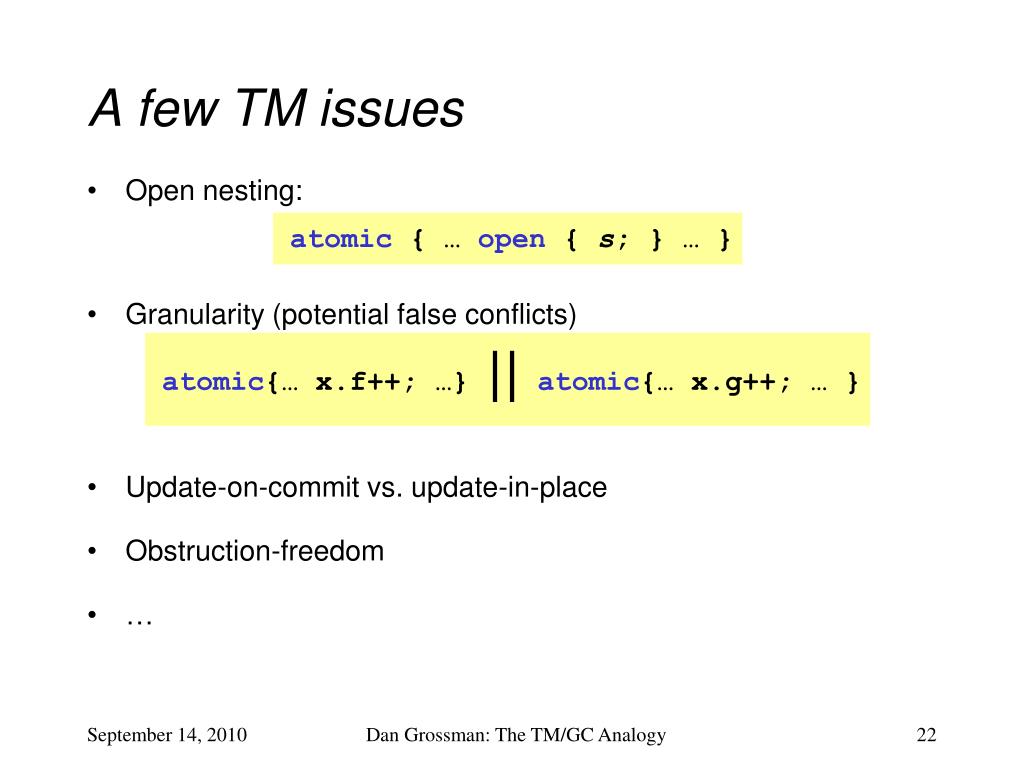 A few TM issues

• Open nesting:

atomic { … open { s; } … }

• Granularity (potential false conflicts)

atomic{… x.f++; …} || atomic{… x.g++; … }

• Update-on-commit vs. update-in-place

• Obstruction-freedom

• …

September 14, 2010

Dan Grossman: The TM/GC Analogy

22